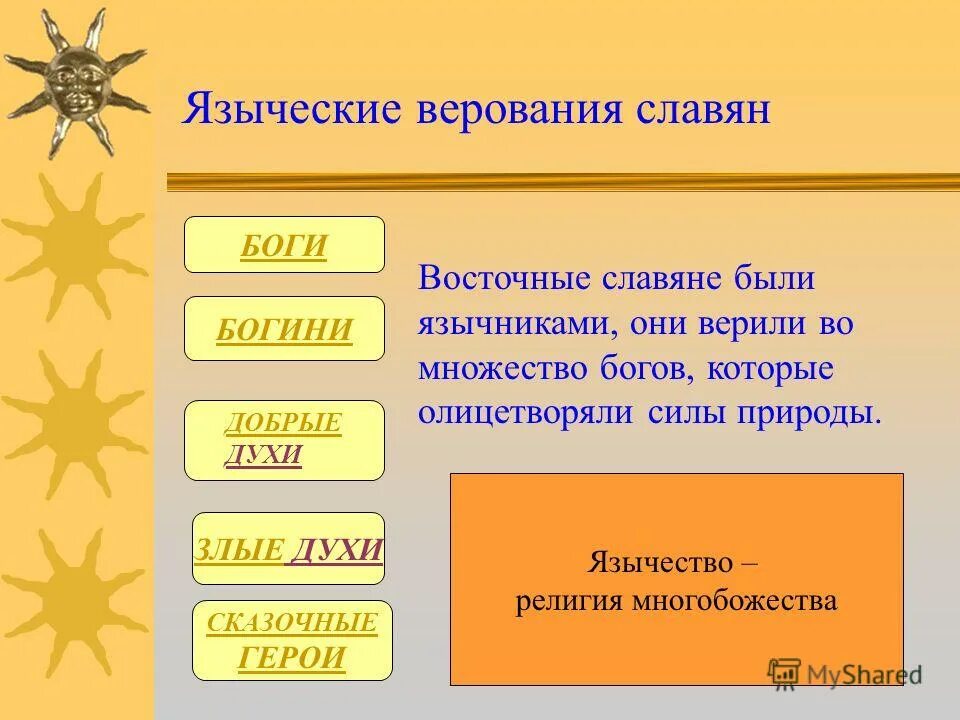 Языческие верования славян

БОГИ

БОГИНИ

ДОБРЫЕ ДУХИ

ЗЛЫЕ ДУХИ

СКАЗОЧНЫЕ ГЕРОИ

Восточные славяне были язычниками, они верили во множество богов, которые олицетворяли силы природы.

Язычество – религия многобожества

MyShared